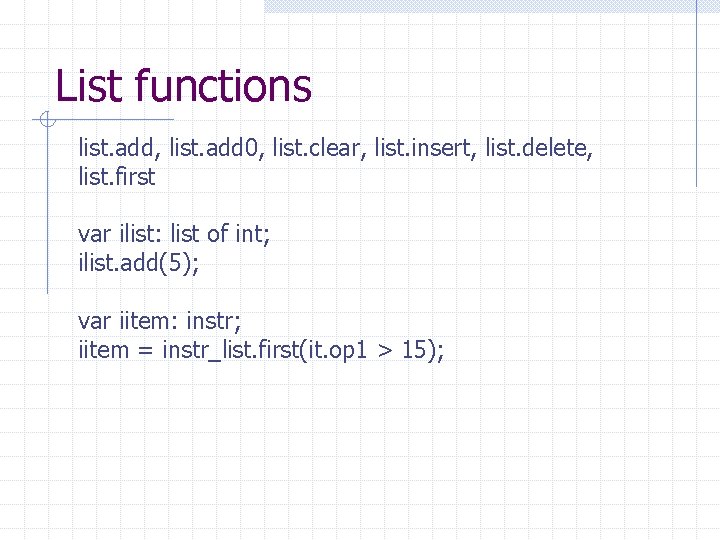 List functions

list.add, list.add0, list.clear, list.insert, list.delete, list.first

var ilist: list of int;
ilist.add(5);

var iitem: instr;
iitem = instr_list.first(it.op1 > 15);